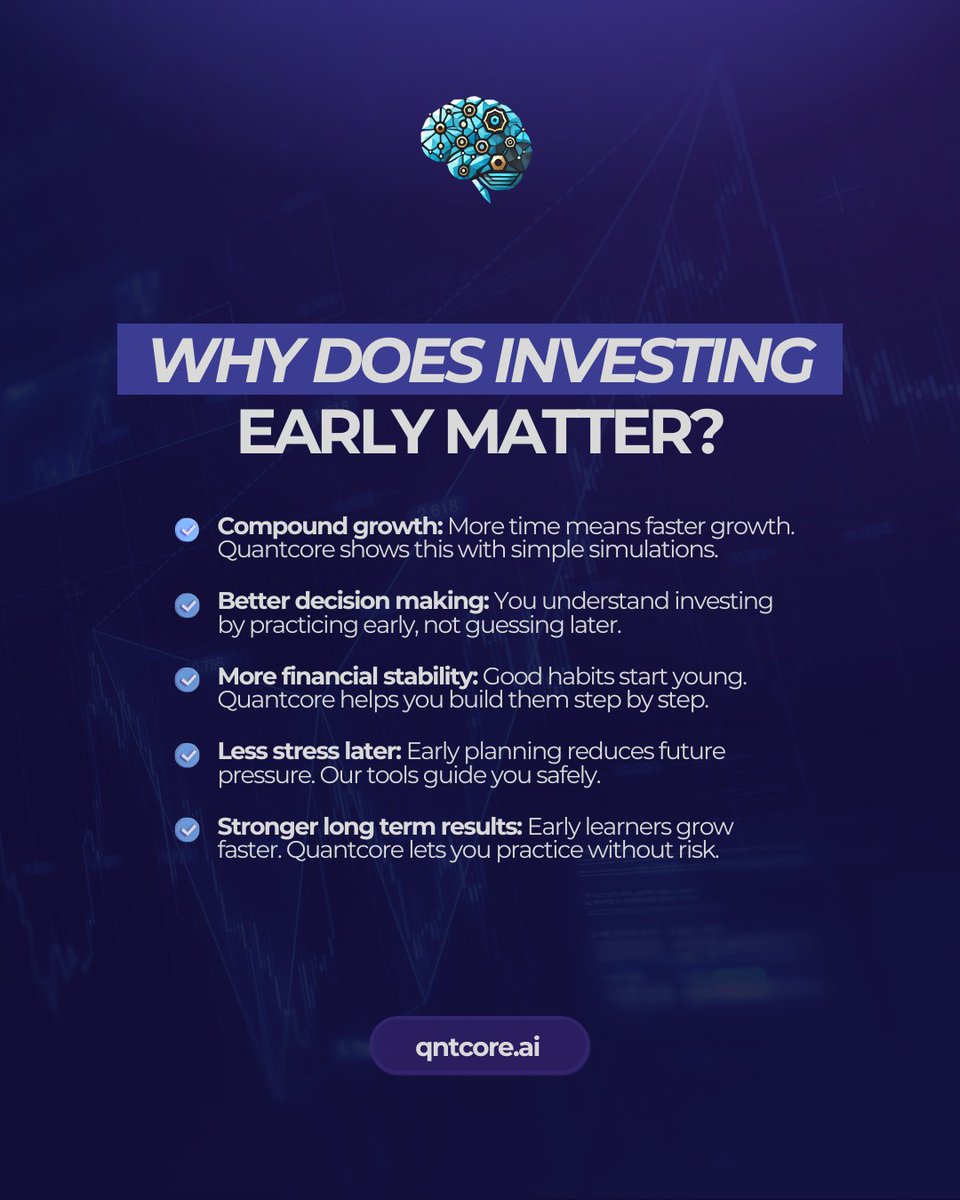 WHY DOES INVESTING EARLY MATTER?

Compound growth: More time means faster growth. Quantcore shows this with simple simulations.

Better decision making: You understand investing by practicing early, not guessing later.

More financial stability: Good habits start young. Quantcore helps you build them step by step.

Less stress later: Early planning reduces future pressure. Our tools guide you safely.

Stronger long term results: Early learners grow faster. Quantcore lets you practice without risk.

qntcore.ai